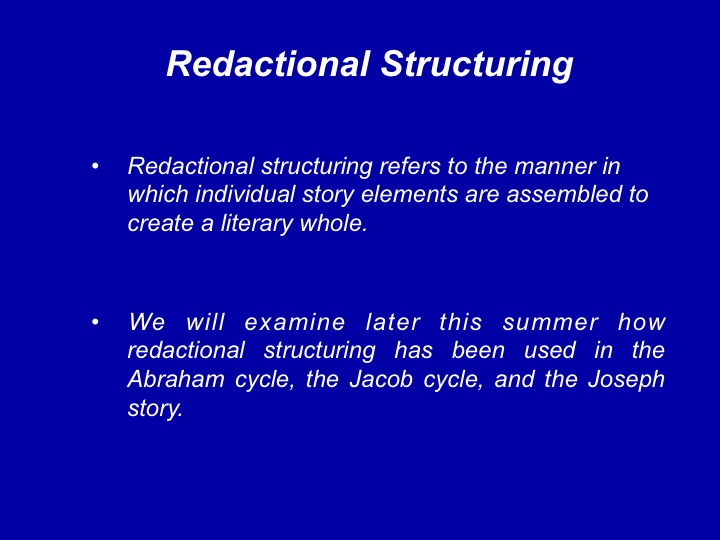 Redactional Structuring

• Redactional structuring refers to the manner in which individual story elements are assembled to create a literary whole.

• We will examine later this summer how redactional structuring has been used in the Abraham cycle, the Jacob cycle, and the Joseph story.